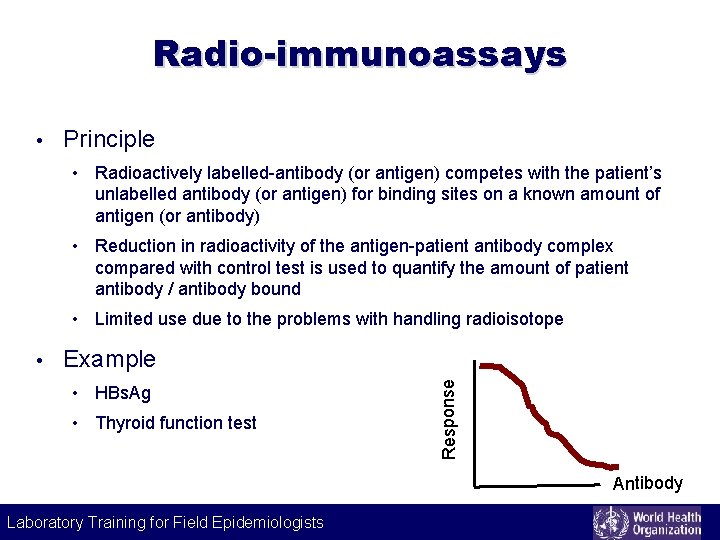 Radio-immunoassays

• Principle
  • Radioactively labelled-antibody (or antigen) competes with the patient's unlabelled antibody (or antigen) for binding sites on a known amount of antigen (or antibody)
  • Reduction in radioactivity of the antigen-patient antibody complex compared with control test is used to quantify the amount of patient antibody / antibody bound
  • Limited use due to the problems with handling radioisotope

• Example
  • HBsAg
  • Thyroid function test

Response

Antibody

Laboratory Training for Field Epidemiologists

World Health Organization